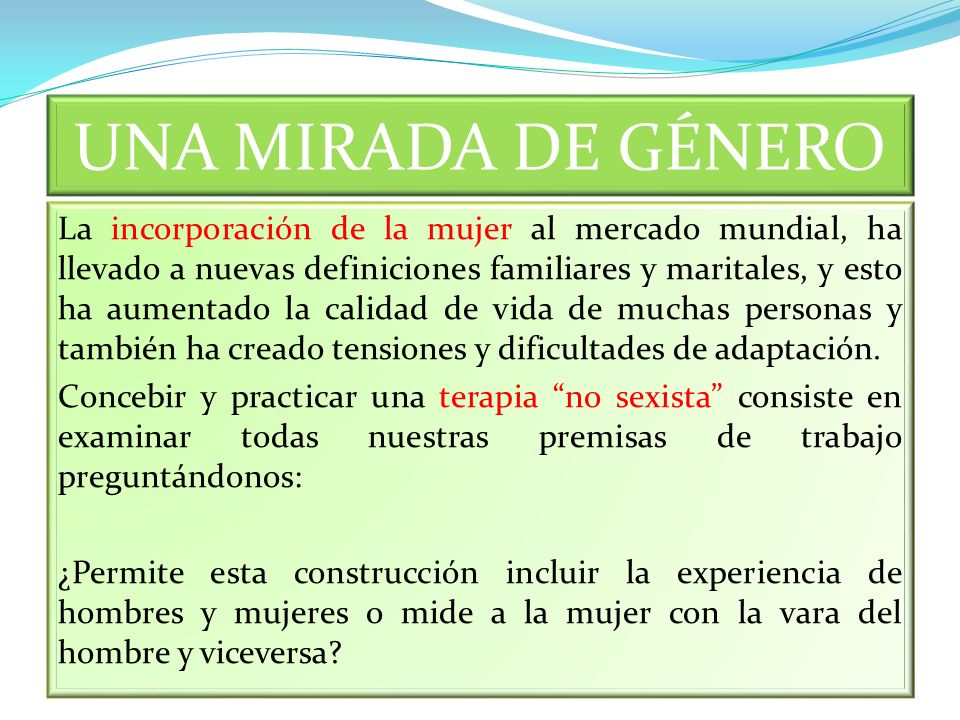 UNA MIRADA DE GÉNERO

La incorporación de la mujer al mercado mundial, ha llevado a nuevas definiciones familiares y maritales, y esto ha aumentado la calidad de vida de muchas personas y también ha creado tensiones y dificultades de adaptación.

Concebir y practicar una terapia “no sexista” consiste en examinar todas nuestras premisas de trabajo preguntándonos:

¿Permite esta construcción incluir la experiencia de hombres y mujeres o mide a la mujer con la vara del hombre y viceversa?